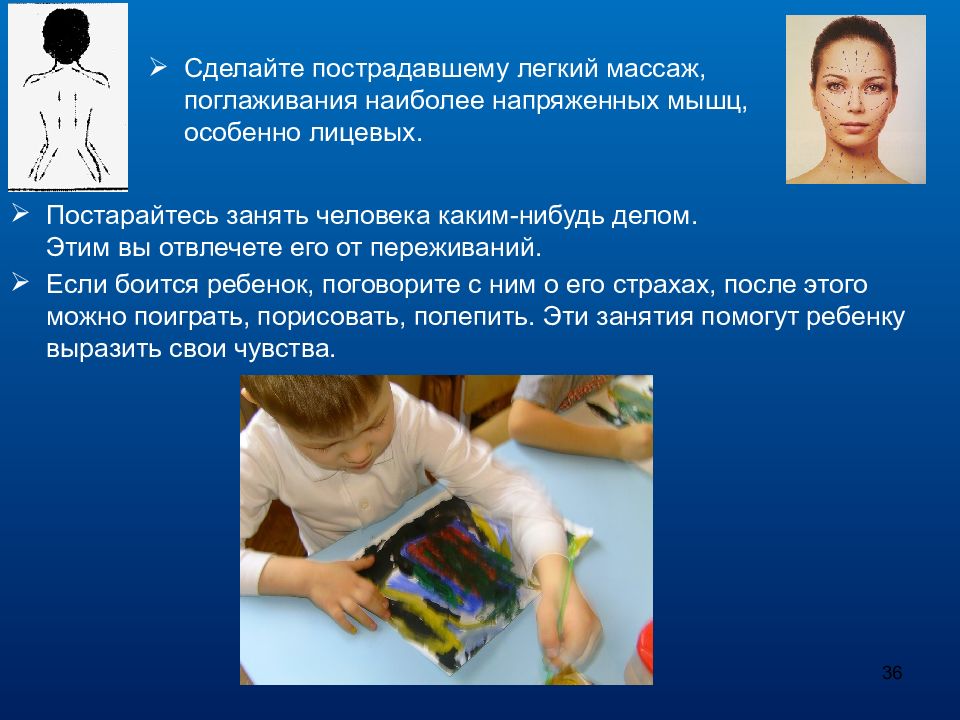 ➢ Сделайте пострадавшему легкий массаж, поглаживания наиболее напряженных мышц, особенно лицевых.

➢ Постарайтесь занять человека каким-нибудь делом. Этим вы отвлечете его от переживаний.

➢ Если боится ребенок, поговорите с ним о его страхах, после этого можно поиграть, порисовать, полепить. Эти занятия помогут ребенку выразить свои чувства.

36